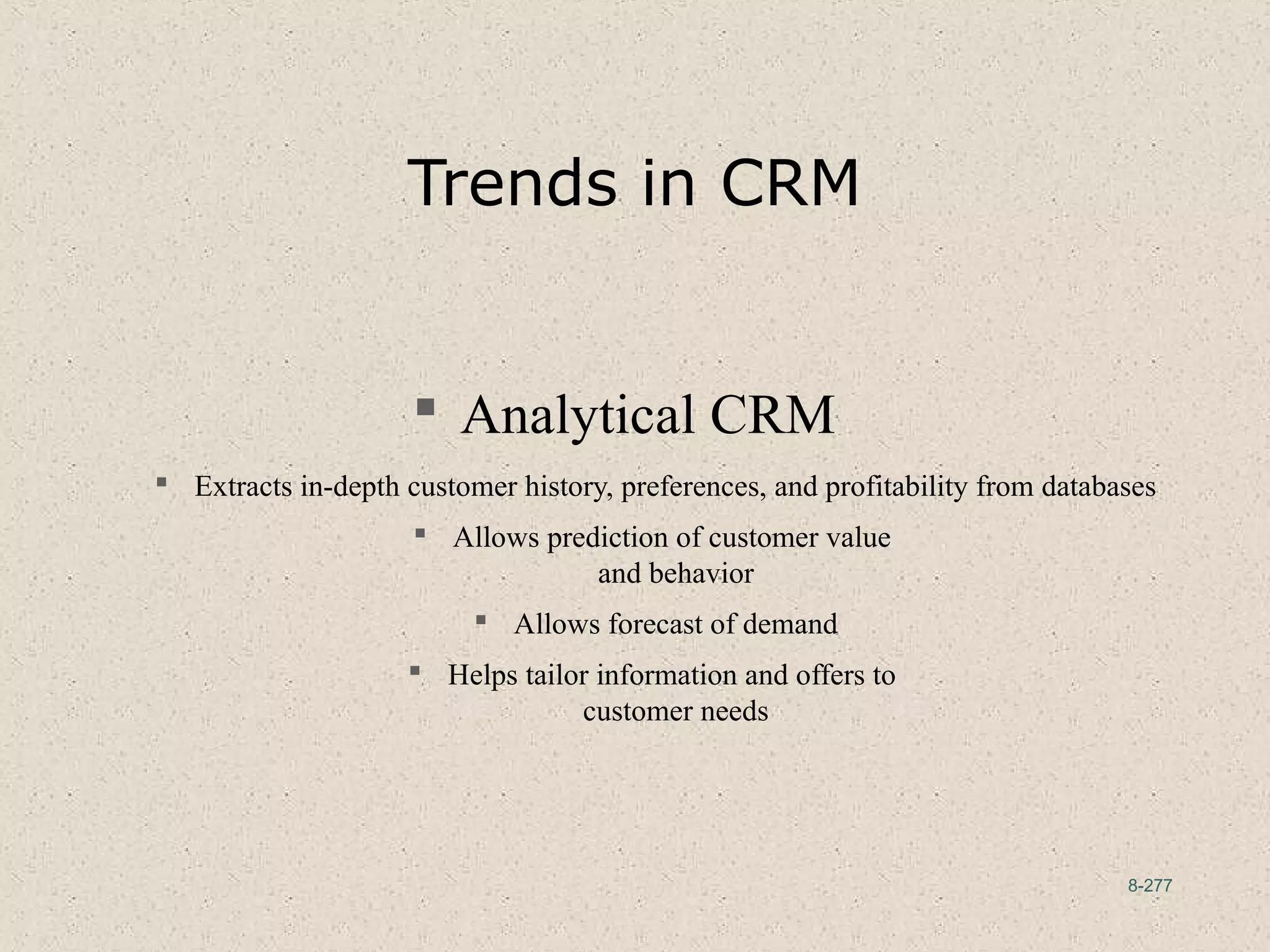 Trends in CRM

▪ Analytical CRM

▪ Extracts in-depth customer history, preferences, and profitability from databases

▪ Allows prediction of customer value and behavior

▪ Allows forecast of demand

▪ Helps tailor information and offers to customer needs

8-277